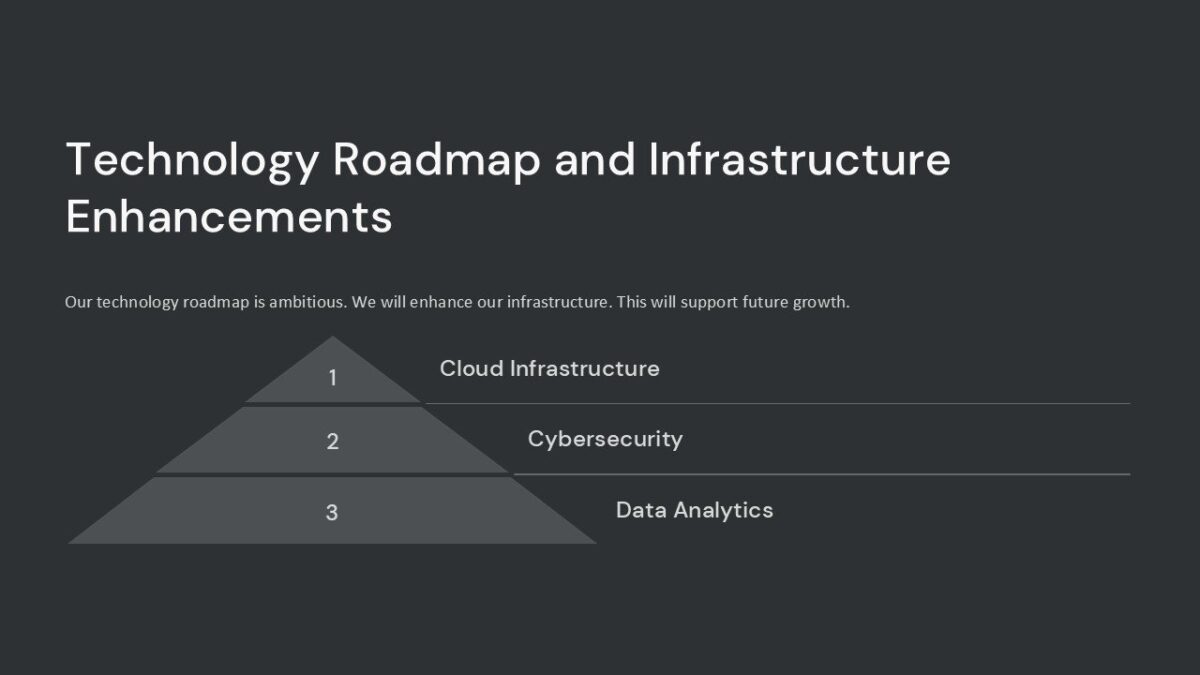 Technology Roadmap and Infrastructure Enhancements

Our technology roadmap is ambitious. We will enhance our infrastructure. This will support future growth.

1

Cloud Infrastructure

2

Cybersecurity

3

Data Analytics